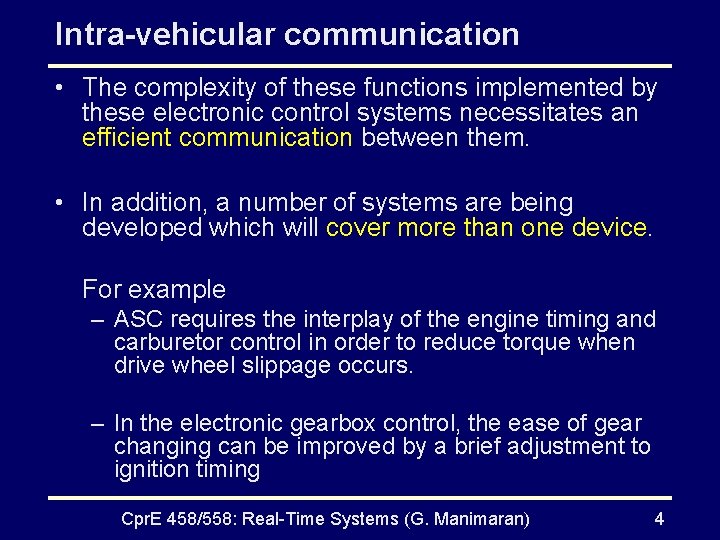 Intra-vehicular communication

• The complexity of these functions implemented by these electronic control systems necessitates an efficient communication between them.

• In addition, a number of systems are being developed which will cover more than one device.

For example

– ASC requires the interplay of the engine timing and carburetor control in order to reduce torque when drive wheel slippage occurs.

– In the electronic gearbox control, the ease of gear changing can be improved by a brief adjustment to ignition timing

CprE 458/558: Real-Time Systems (G. Manimaran) 4